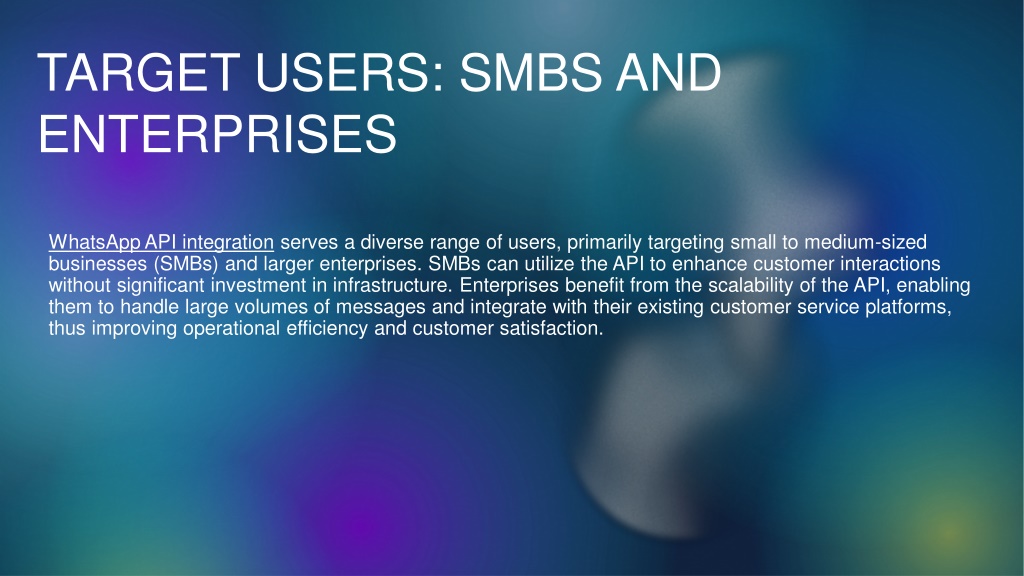 TARGET USERS: SMBS AND ENTERPRISES

WhatsApp API integration serves a diverse range of users, primarily targeting small to medium-sized businesses (SMBs) and larger enterprises. SMBs can utilize the API to enhance customer interactions without significant investment in infrastructure. Enterprises benefit from the scalability of the API, enabling them to handle large volumes of messages and integrate with their existing customer service platforms, thus improving operational efficiency and customer satisfaction.